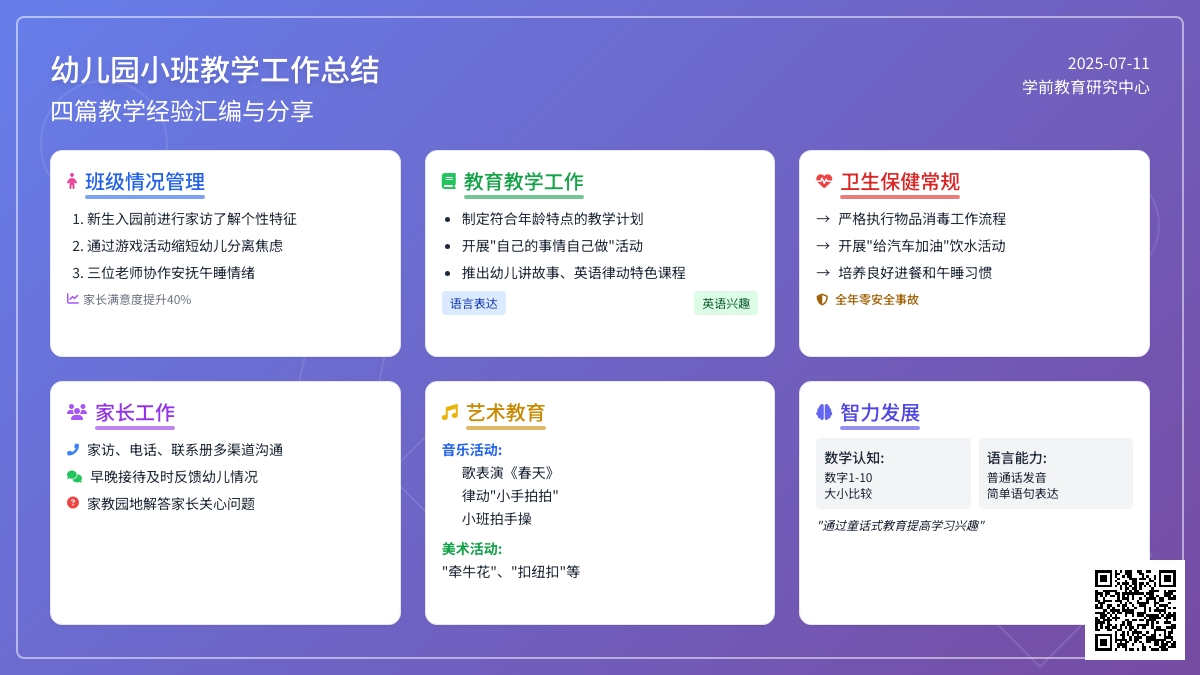 幼儿园小班教学工作总结
四篇教学经验汇编与分享

2025-07-11
学前教育研究中心

班级情况管理
1. 新生入园前进行家访了解个性特征
2. 通过游戏活动缩短幼儿分离焦虑
3. 三位老师协作安抚午睡情绪
家长满意度提升40%

教育教学工作
• 制定符合年龄特点的教学计划
• 开展"自己的事情自己做"活动
• 推出幼儿讲故事、英语律动特色课程
语言表达
英语兴趣

卫生保健常规
→ 严格执行物品消毒工作流程
→ 开展"给汽车加油"饮水活动
→ 培养良好进餐和午睡习惯
全年零安全事故

家长工作
家访、电话、联系册多渠道沟通
早晚接待及时反馈幼儿情况
家教园地解答家长关心问题

艺术教育
音乐活动:
歌表演《春天》
律动"小手拍拍"
小班拍手操
美术活动:
"牵牛花"、"扣纽扣"等

智力发展
数学认知:
数字1-10
大小比较
语言能力:
普通话发音
简单语句表达
"通过童话式教育提高学习兴趣"